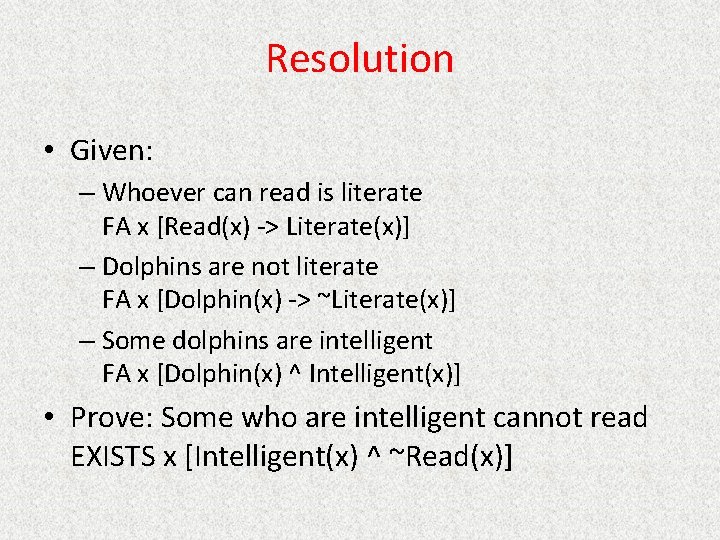 Resolution

• Given:

– Whoever can read is literate
FA x [Read(x) -> Literate(x)]

– Dolphins are not literate
FA x [Dolphin(x) -> ~Literate(x)]

– Some dolphins are intelligent
FA x [Dolphin(x) ^ Intelligent(x)]

• Prove: Some who are intelligent cannot read
EXISTS x [Intelligent(x) ^ ~Read(x)]